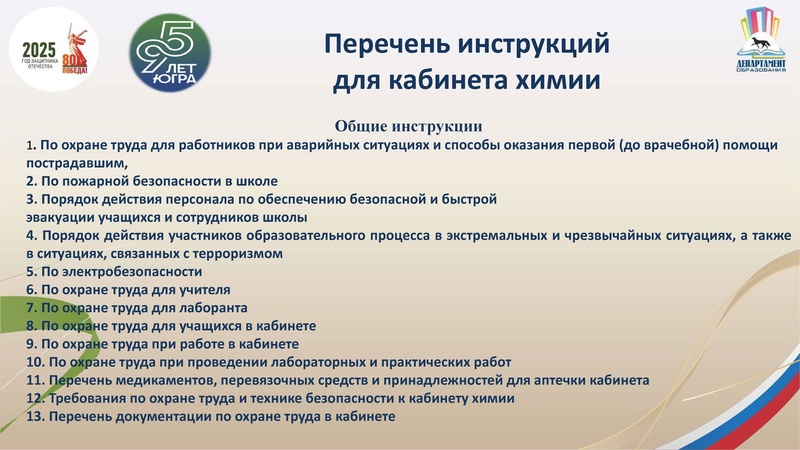 2025 ГОД ЗАЩИТНИКА ОТЕЧЕСТВА 80 ПОБЕДА!

95 ЛЕТ ЮГРА

ДЕПАРТАМЕНТ ОБРАЗОВАНИЯ

Перечень инструкций для кабинета химии

Общие инструкции

1. По охране труда для работников при аварийных ситуациях и способы оказания первой (до врачебной) помощи пострадавшим,
2. По пожарной безопасности в школе
3. Порядок действия персонала по обеспечению безопасной и быстрой эвакуации учащихся и сотрудников школы
4. Порядок действия участников образовательного процесса в экстремальных и чрезвычайных ситуациях, а также в ситуациях, связанных с терроризмом
5. По электробезопасности
6. По охране труда для учителя
7. По охране труда для лаборанта
8. По охране труда для учащихся в кабинете
9. По охране труда при работе в кабинете
10. По охране труда при проведении лабораторных и практических работ
11. Перечень медикаментов, перевязочных средств и принадлежностей для аптечки кабинета
12. Требования по охране труда и технике безопасности к кабинету химии
13. Перечень документации по охране труда в кабинете